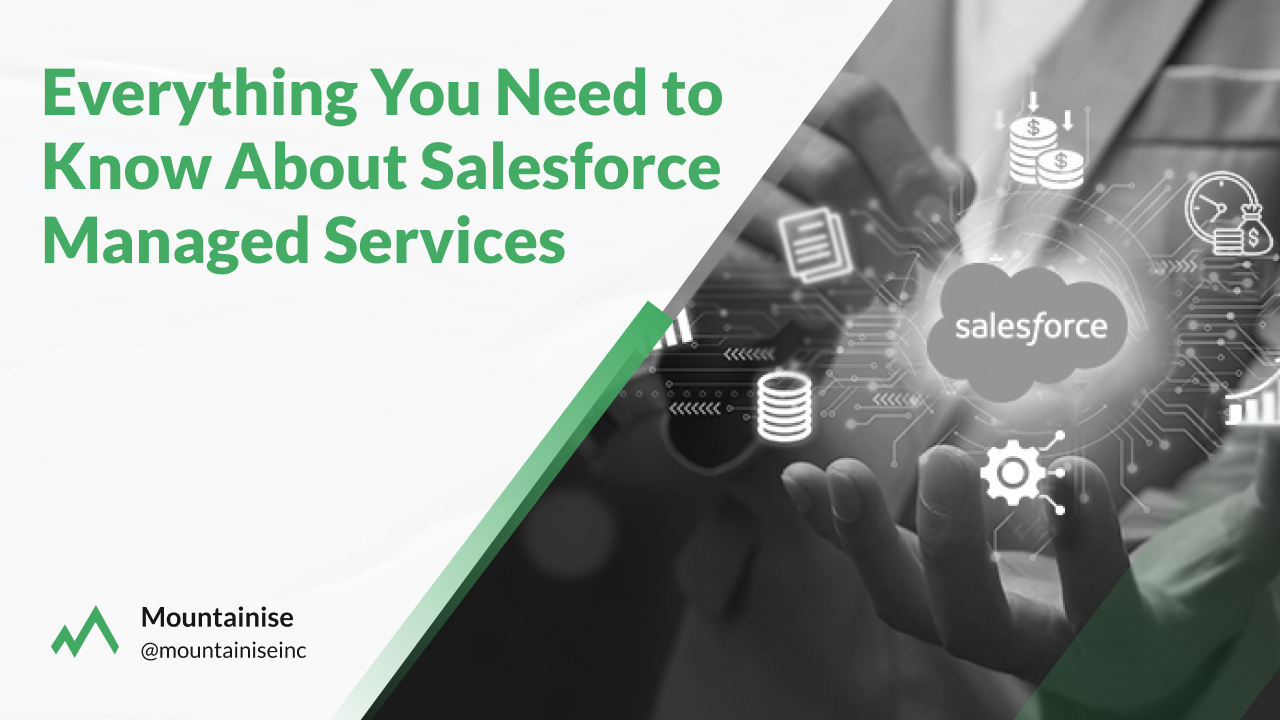 Everything You Need to Know About Salesforce Managed Services

salesforce

Mountainise
@mountainiseinc